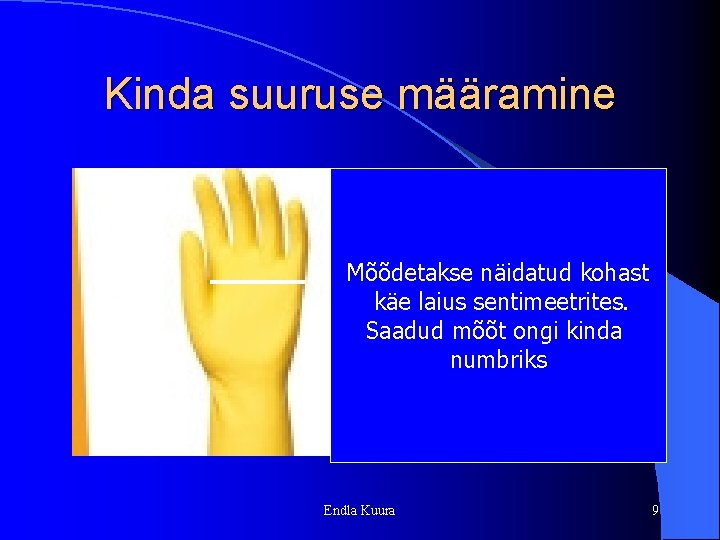 Kinda suuruse määramine

Mõõdetakse näidatud kohast käe laius sentimeetrites. Saadud mõõt ongi kinda numbriks

Endla Kuura

9